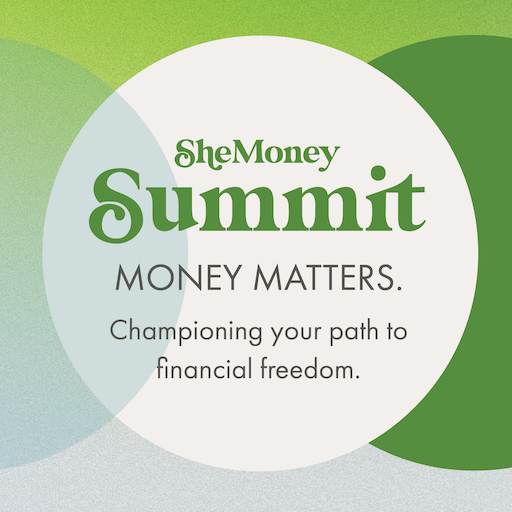 SheMoney
Summit

MONEY MATTERS.

Championing your path to financial freedom.